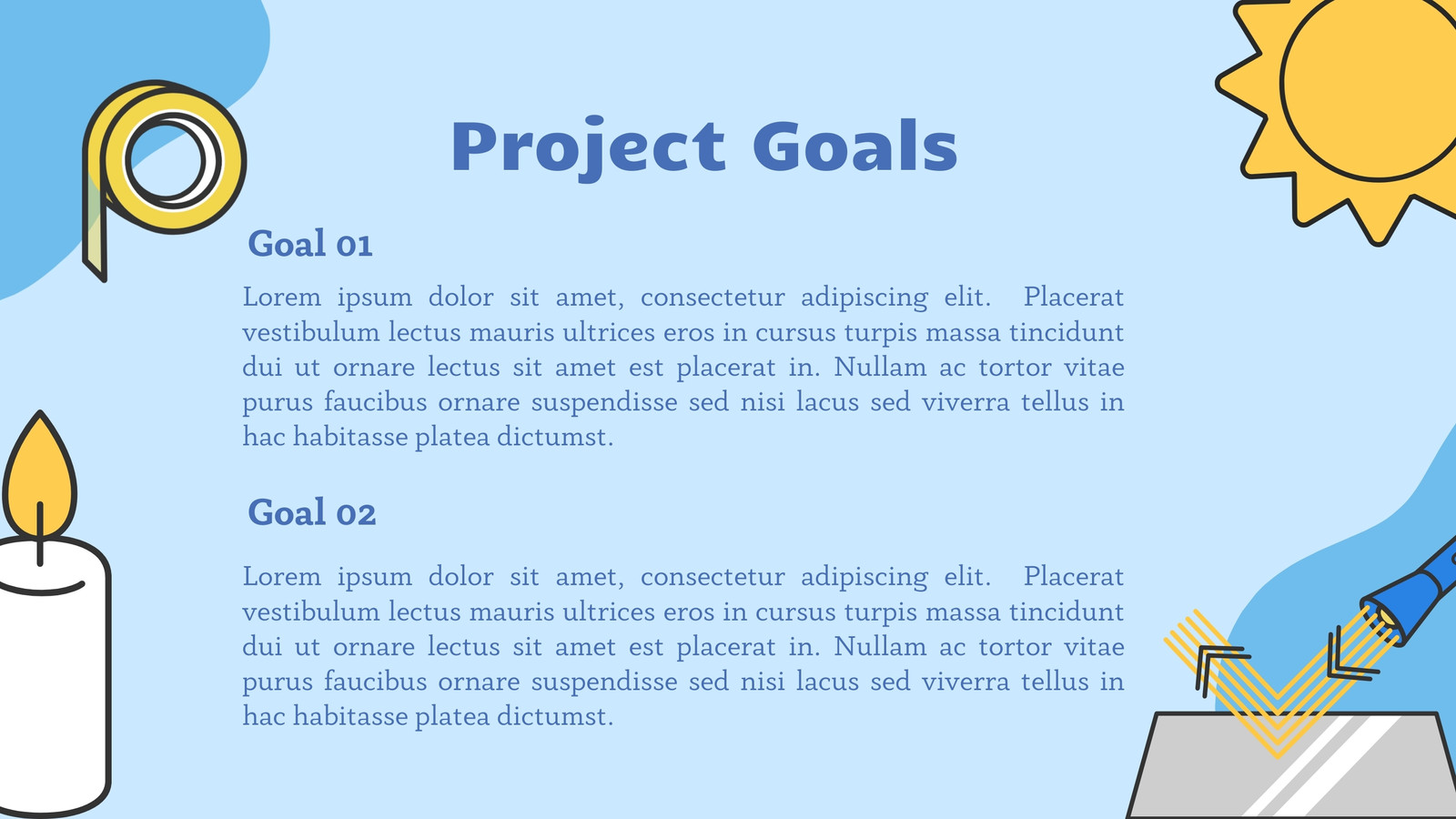 Project Goals

Goal 01

Lorem ipsum dolor sit amet, consectetur adipiscing elit. Placerat vestibulum lectus mauris ultrices eros in cursus turpis massa tincidunt dui ut ornare lectus sit amet est placerat in. Nullam ac tortor vitae purus faucibus ornare suspendisse sed nisi lacus sed viverra tellus in hac habitasse platea dictumst.

Goal 02

Lorem ipsum dolor sit amet, consectetur adipiscing elit. Placerat vestibulum lectus mauris ultrices eros in cursus turpis massa tincidunt dui ut ornare lectus sit amet est placerat in. Nullam ac tortor vitae purus faucibus ornare suspendisse sed nisi lacus sed viverra tellus in hac habitasse platea dictumst.